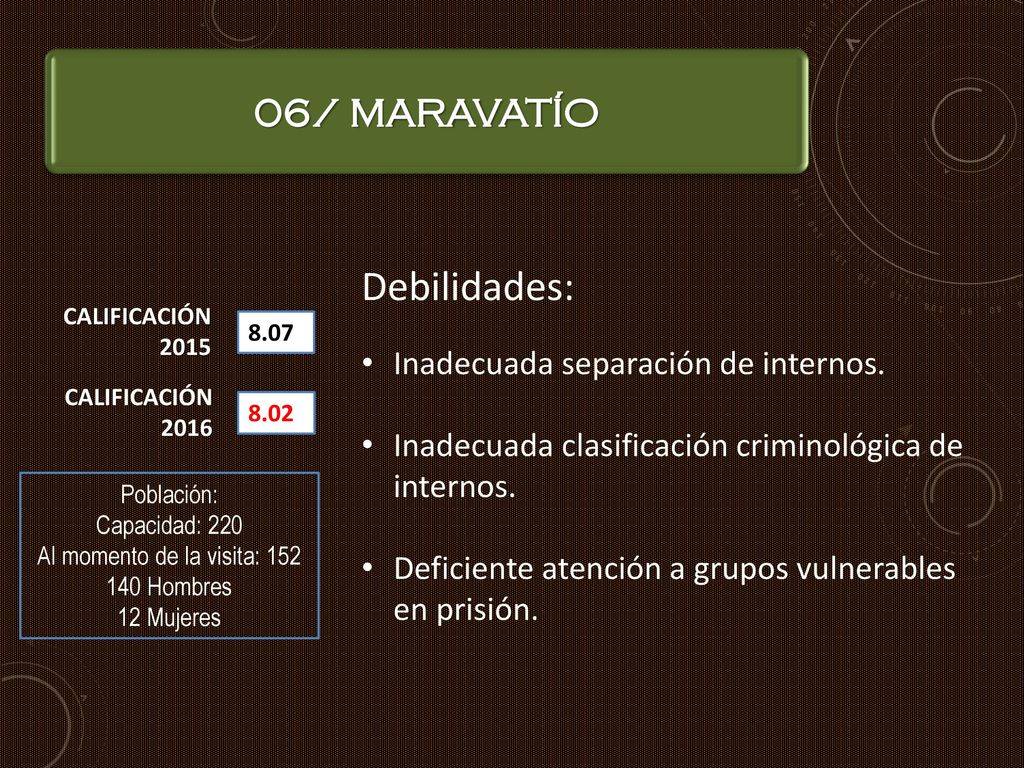 06/ MARAVATÍO

CALIFICACIÓN 2015

8.07

CALIFICACIÓN 2016

8.02

Población:
Capacidad: 220
Al momento de la visita: 152
140 Hombres
12 Mujeres

Debilidades:

• Inadecuada separación de internos.

• Inadecuada clasificación criminológica de internos.

• Deficiente atención a grupos vulnerables en prisión.